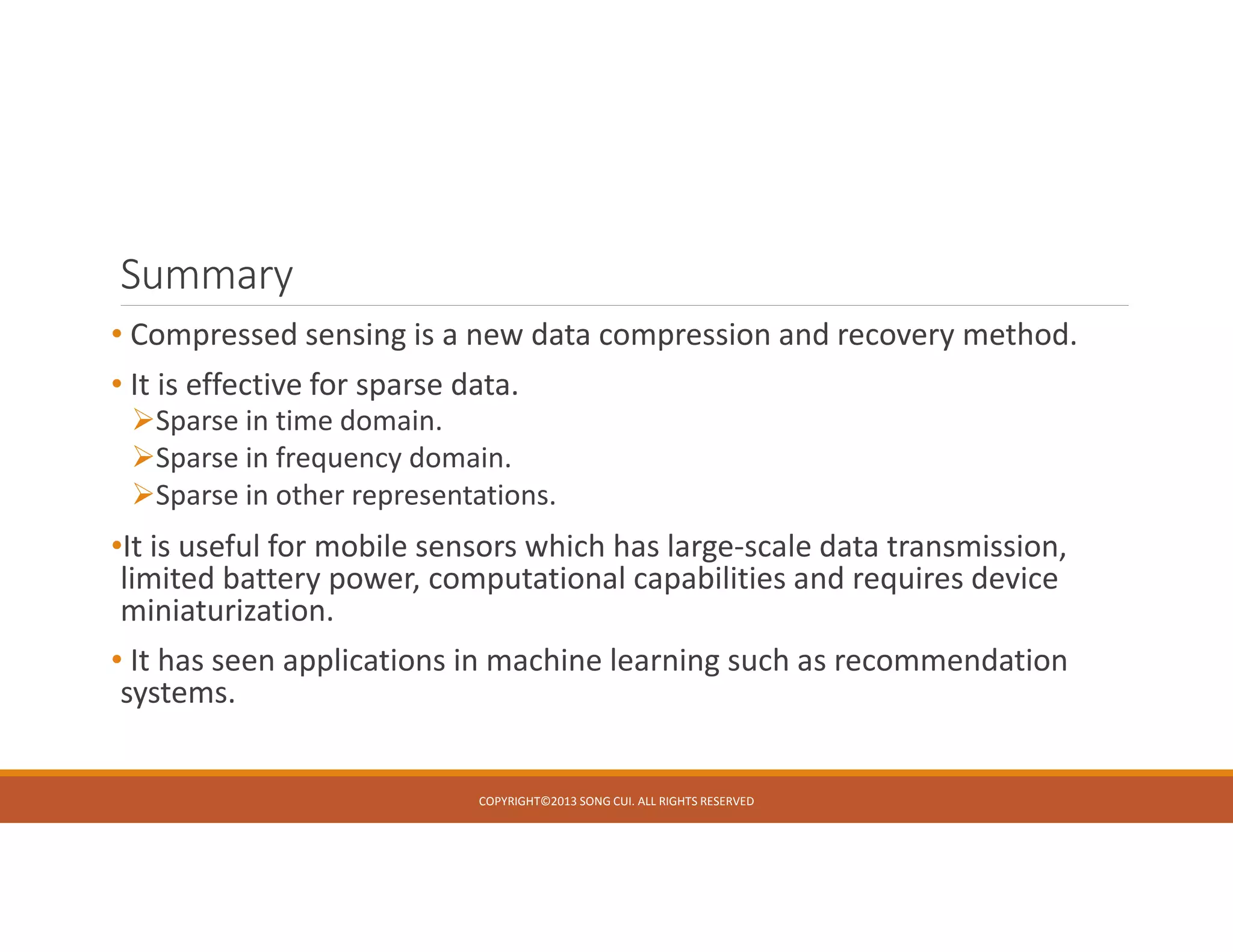 Summary

• Compressed sensing is a new data compression and recovery method.

• It is effective for sparse data.
➢Sparse in time domain.
➢Sparse in frequency domain.
➢Sparse in other representations.

•It is useful for mobile sensors which has large-scale data transmission, limited battery power, computational capabilities and requires device miniaturization.

• It has seen applications in machine learning such as recommendation systems.

COPYRIGHT©2013 SONG CUI. ALL RIGHTS RESERVED